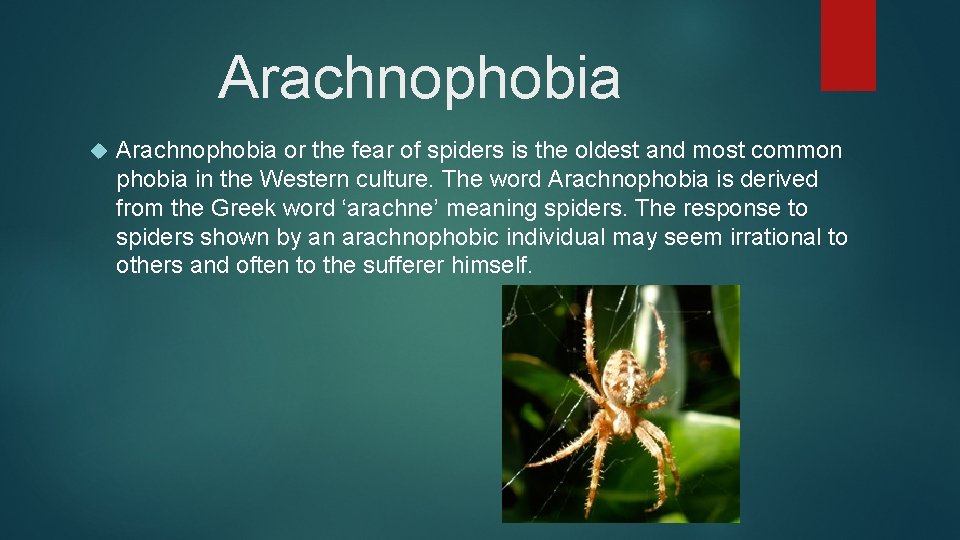 Arachnophobia

Arachnophobia or the fear of spiders is the oldest and most common phobia in the Western culture. The word Arachnophobia is derived from the Greek word ‘arachne’ meaning spiders. The response to spiders shown by an arachnophobic individual may seem irrational to others and often to the sufferer himself.